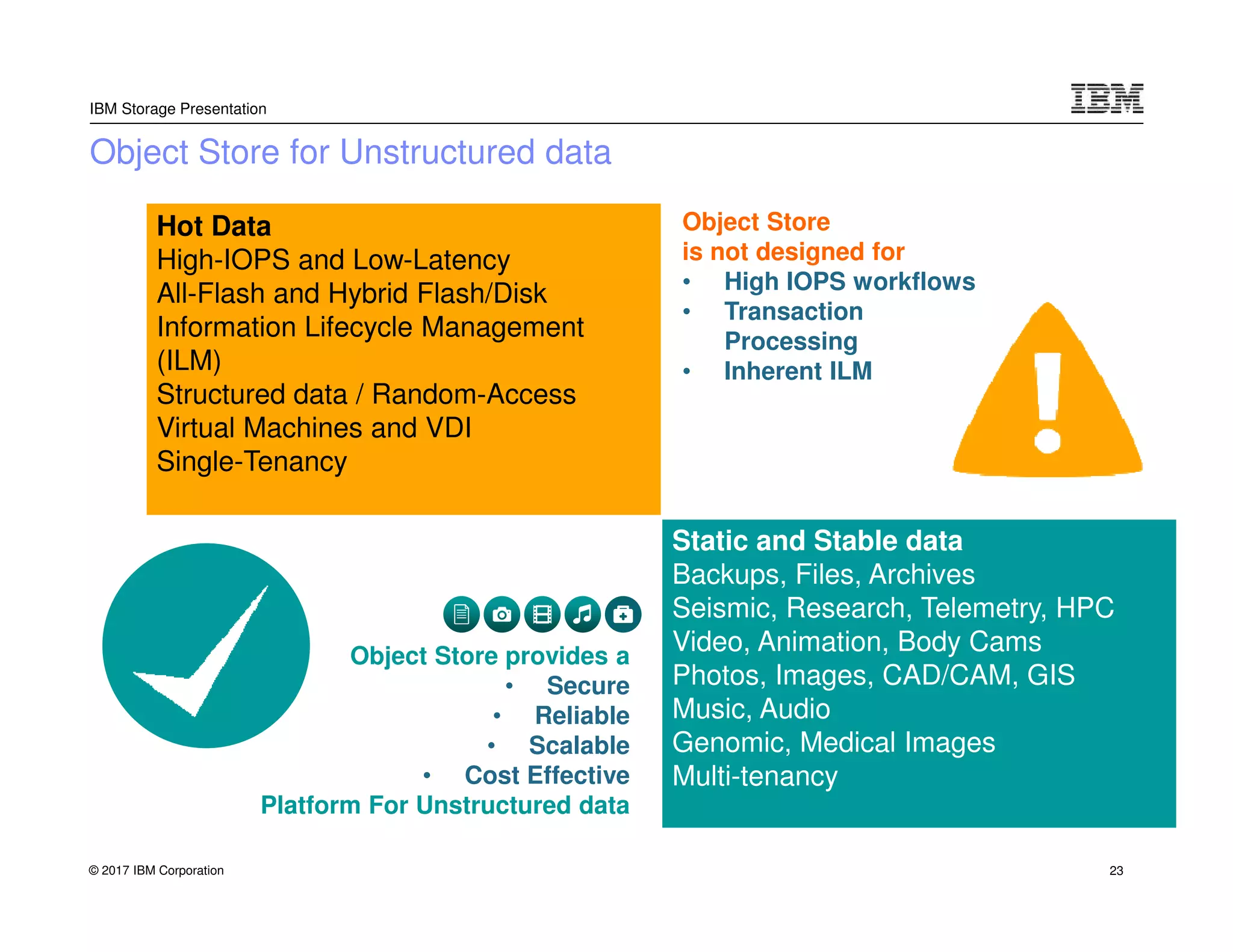 IBM Storage Presentation

IBM

Object Store for Unstructured data

Hot Data
High-IOPS and Low-Latency
All-Flash and Hybrid Flash/Disk
Information Lifecycle Management (ILM)
Structured data / Random-Access
Virtual Machines and VDI
Single-Tenancy

Object Store is not designed for
• High IOPS workflows
• Transaction Processing
• Inherent ILM

Object Store provides a
• Secure
• Reliable
• Scalable
• Cost Effective
Platform For Unstructured data

Static and Stable data
Backups, Files, Archives
Seismic, Research, Telemetry, HPC
Video, Animation, Body Cams
Photos, Images, CAD/CAM, GIS
Music, Audio
Genomic, Medical Images
Multi-tenancy

© 2017 IBM Corporation

23